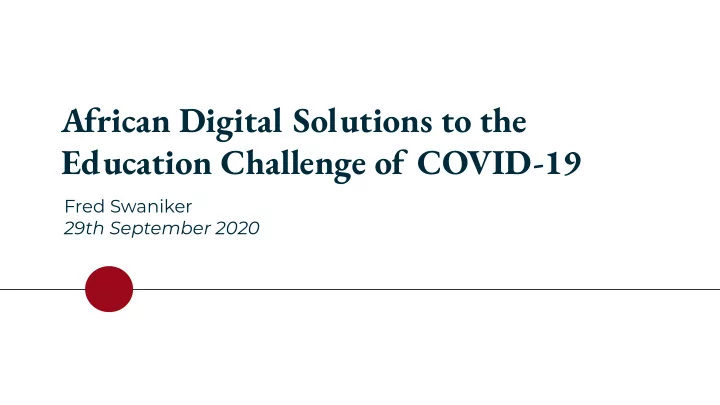 African Digital Solutions to the Education Challenge of COVID-19

Fred Swaniker
29th September 2020